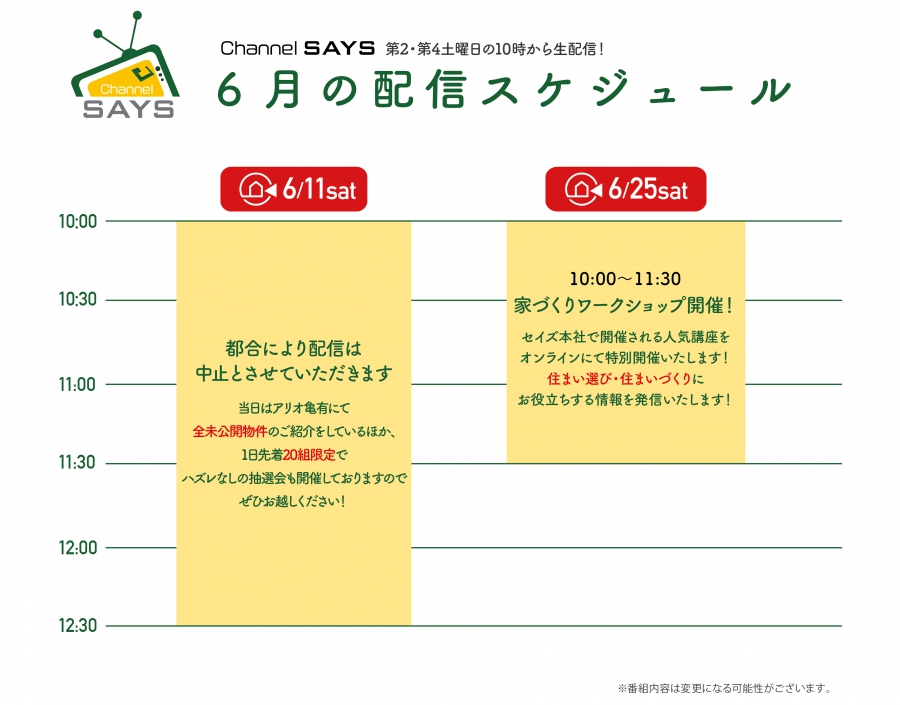 Channel SAYS

Channel SAYS 第2・第4土曜日の10時から生配信！

6月の配信スケジュール

6/11sat

6/25sat

10:00

10:30

11:00

11:30

12:00

12:30

都合により配信は中止とさせていただきます

当日はアリオ亀有にて全未公開物件のご紹介をしているほか、1日先着20組限定でハズレなしの抽選会も開催しておりますのでぜひお越しください！

10:00～11:30
家づくりワークショップ開催！

セイズ本社で開催される人気講座をオンラインにて特別開催いたします！住まい選び・住まいづくりにお役立ちする情報を発信いたします！

※番組内容は変更になる可能性がございます。